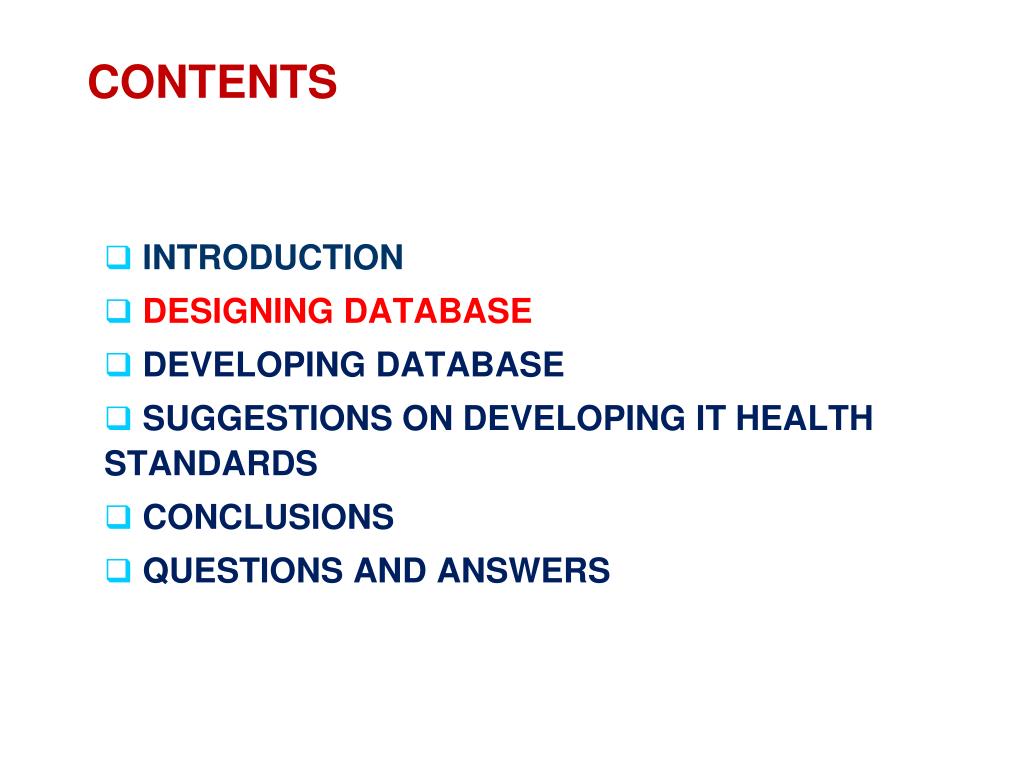 CONTENTS

❑ INTRODUCTION
❑ DESIGNING DATABASE
❑ DEVELOPING DATABASE
❑ SUGGESTIONS ON DEVELOPING IT HEALTH STANDARDS
❑ CONCLUSIONS
❑ QUESTIONS AND ANSWERS